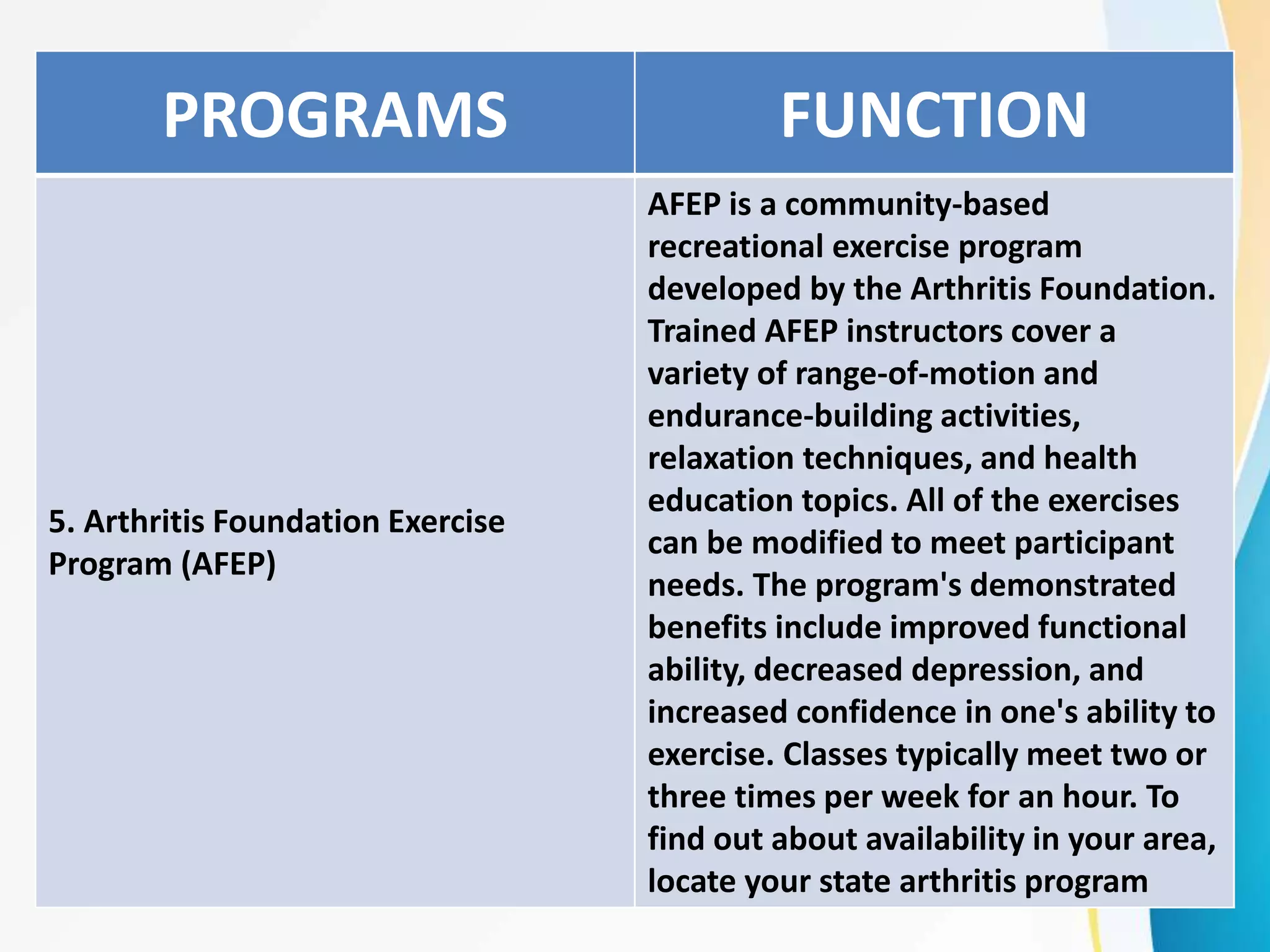 | PROGRAMS | FUNCTION |
|---|---|
| 5. Arthritis Foundation Exercise Program (AFEP) | AFEP is a community-based recreational exercise program developed by the Arthritis Foundation. Trained AFEP instructors cover a variety of range-of-motion and endurance-building activities, relaxation techniques, and health education topics. All of the exercises can be modified to meet participant needs. The program's demonstrated benefits include improved functional ability, decreased depression, and increased confidence in one's ability to exercise. Classes typically meet two or three times per week for an hour. To find out about availability in your area, locate your state arthritis program |